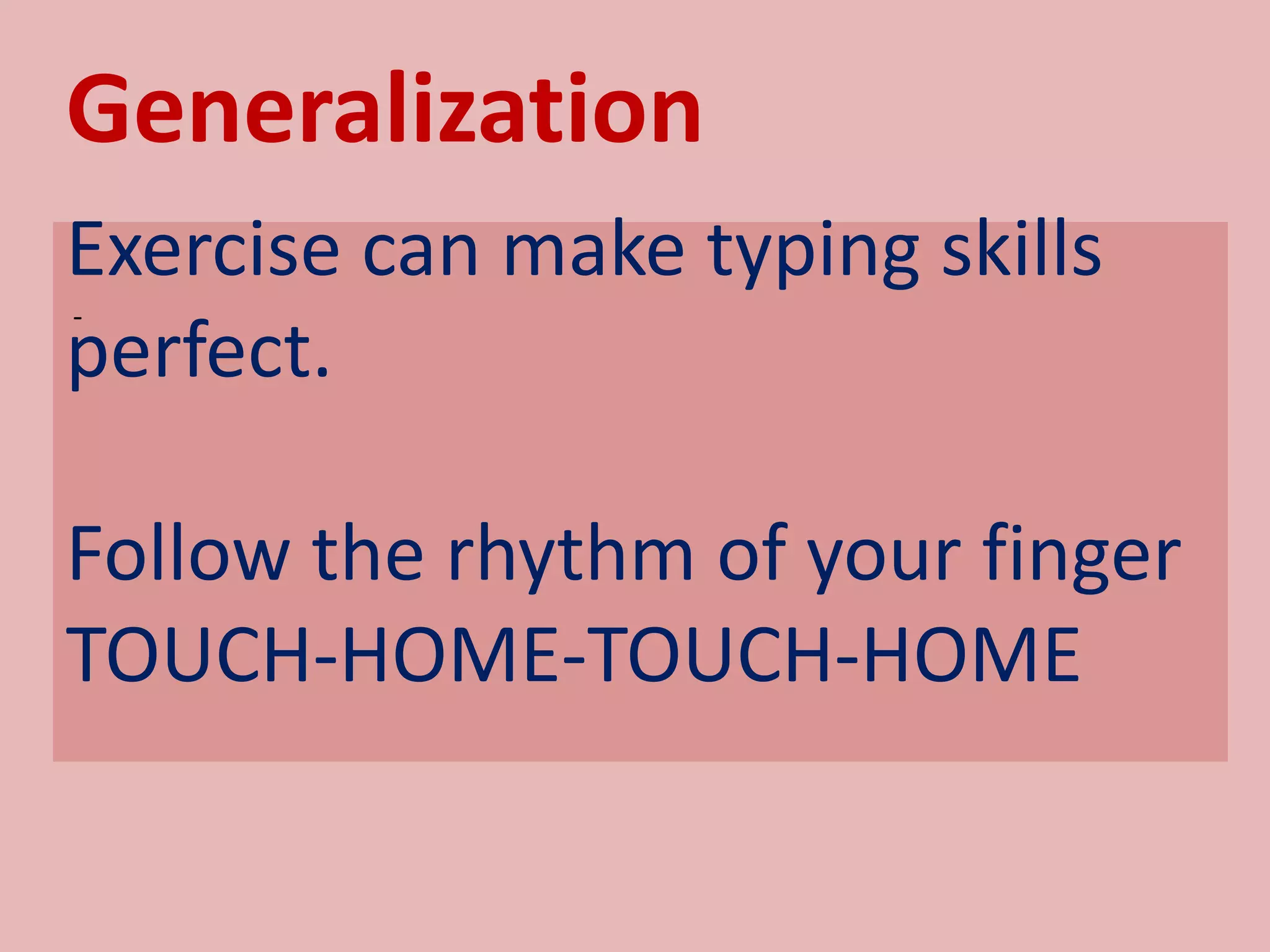 Generalization

Exercise can make typing skills perfect.

Follow the rhythm of your finger TOUCH-HOME-TOUCH-HOME